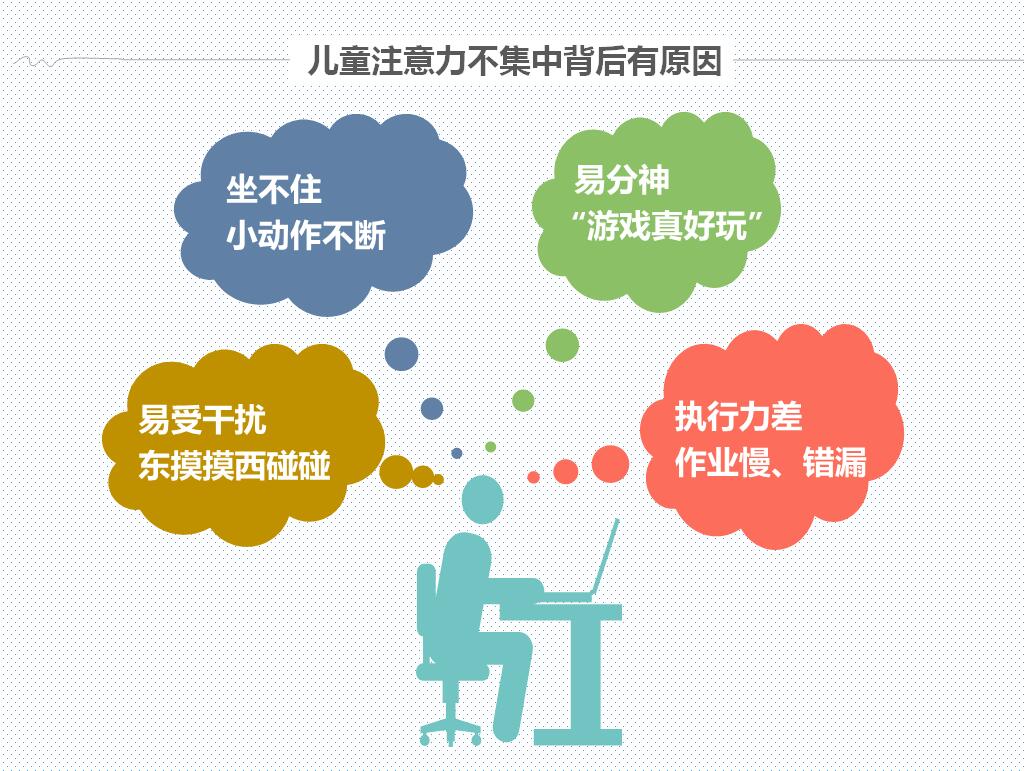 儿童注意力不集中背后有原因

坐不住
小动作不断

易分神
“游戏真好玩”

易受干扰
东摸摸西碰碰

执行力差
作业慢、错漏